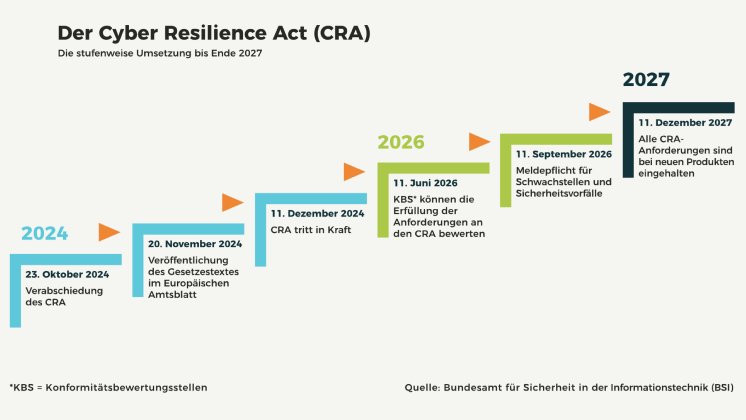 Der Cyber Resilience Act (CRA)
Die stufenweise Umsetzung bis Ende 2027

2024

23. Oktober 2024
Verabschiedung des CRA

20. November 2024
Veröffentlichung des Gesetzestextes im Europäischen Amtsblatt

11. Dezember 2024
CRA tritt in Kraft

2026

11. Juni 2026
KBS* können die Erfüllung der Anforderungen an den CRA bewerten

11. September 2026
Meldepflicht für Schwachstellen und Sicherheitsvorfälle

2027

11. Dezember 2027
Alle CRA-Anforderungen sind bei neuen Produkten eingehalten

*KBS = Konformitätsbewertungsstellen

Quelle: Bundesamt für Sicherheit in der Informationstechnik (BSI)